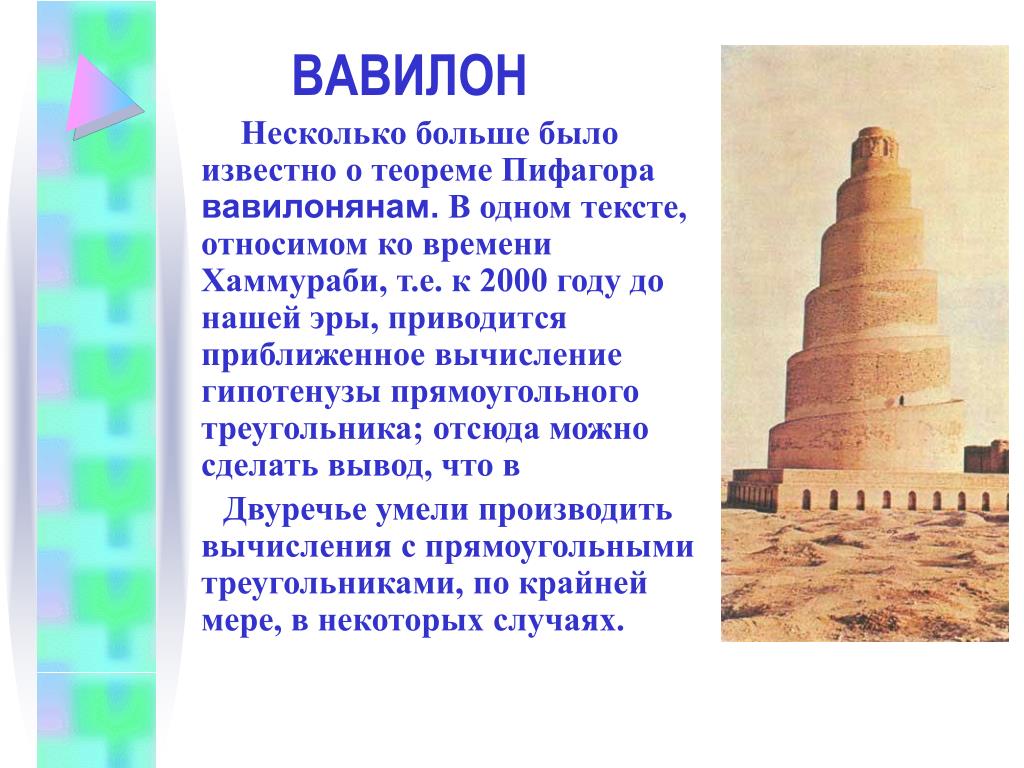 ВАВИЛОН

Несколько больше было известно о теореме Пифагора вавилонянам. В одном тексте, относимом ко времени Хаммураби, т.е. к 2000 году до нашей эры, приводится приближенное вычисление гипотенузы прямоугольного треугольника; отсюда можно сделать вывод, что в

Двуречье умели производить вычисления с прямоугольными треугольниками, по крайней мере, в некоторых случаях.